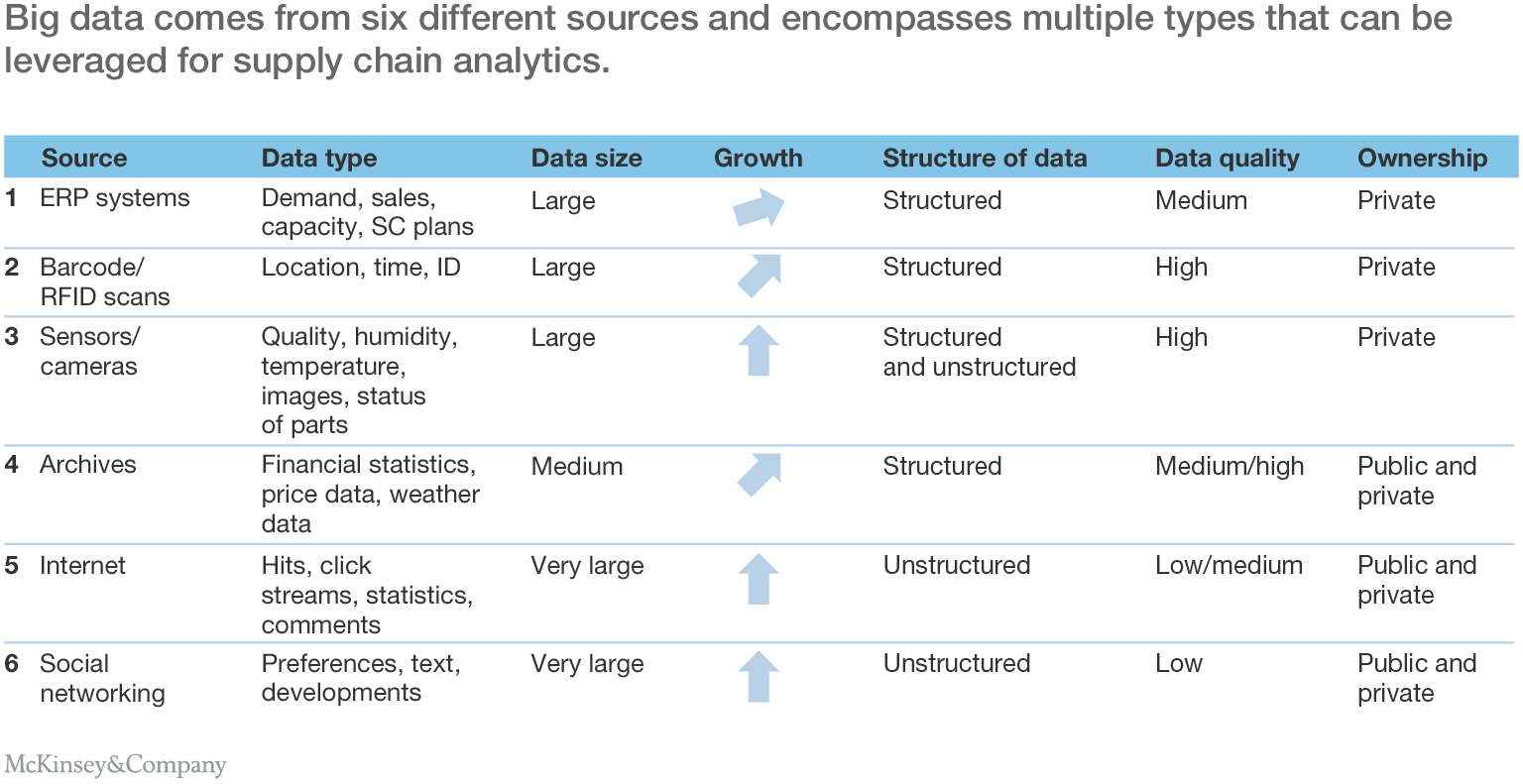 Big data comes from six different sources and encompasses multiple types that can be leveraged for supply chain analytics.

| | Source | Data type | Data size | Growth | Structure of data | Data quality | Ownership |
|---|---|---|---|---|---|---|---|
| 1 | ERP systems | Demand, sales, capacity, SC plans | Large | | Structured | Medium | Private |
| 2 | Barcode/ RFID scans | Location, time, ID | Large | | Structured | High | Private |
| 3 | Sensors/ cameras | Quality, humidity, temperature, images, status of parts | Large | | Structured and unstructured | High | Private |
| 4 | Archives | Financial statistics, price data, weather data | Medium | | Structured | Medium/high | Public and private |
| 5 | Internet | Hits, click streams, statistics, comments | Very large | | Unstructured | Low/medium | Public and private |
| 6 | Social networking | Preferences, text, developments | Very large | | Unstructured | Low | Public and private |

McKinsey&Company